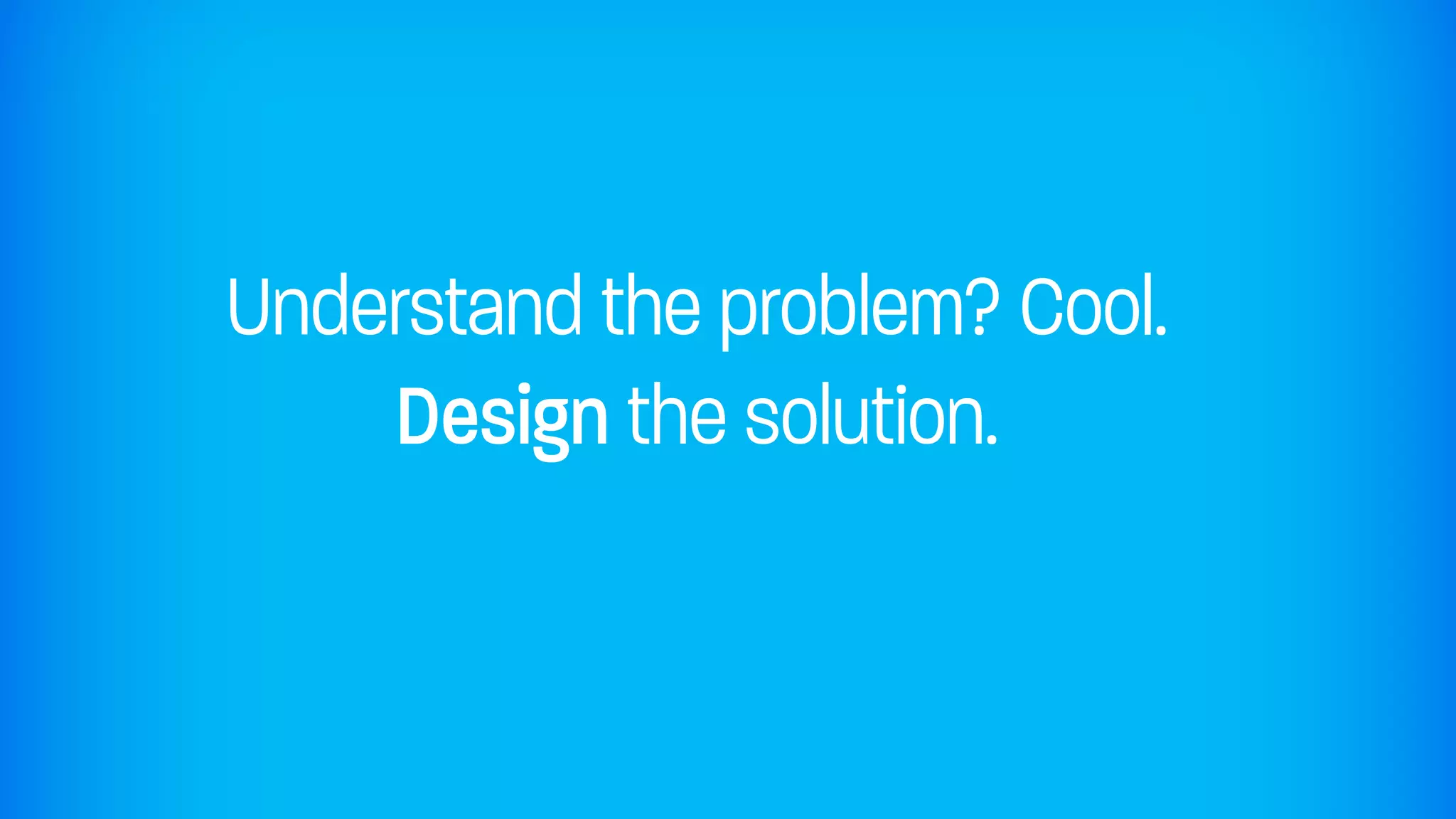 Understand the problem? Cool.
Design the solution.